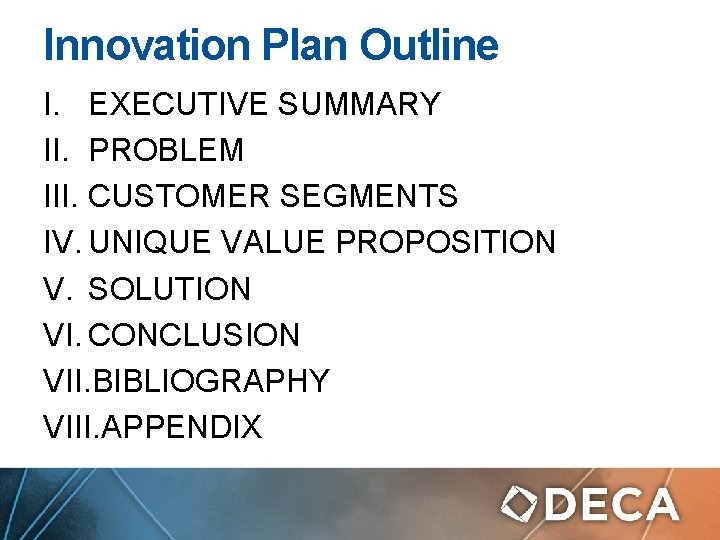 Innovation Plan Outline

I. EXECUTIVE SUMMARY
II. PROBLEM
III. CUSTOMER SEGMENTS
IV. UNIQUE VALUE PROPOSITION
V. SOLUTION
VI. CONCLUSION
VII. BIBLIOGRAPHY
VIII. APPENDIX

DECA